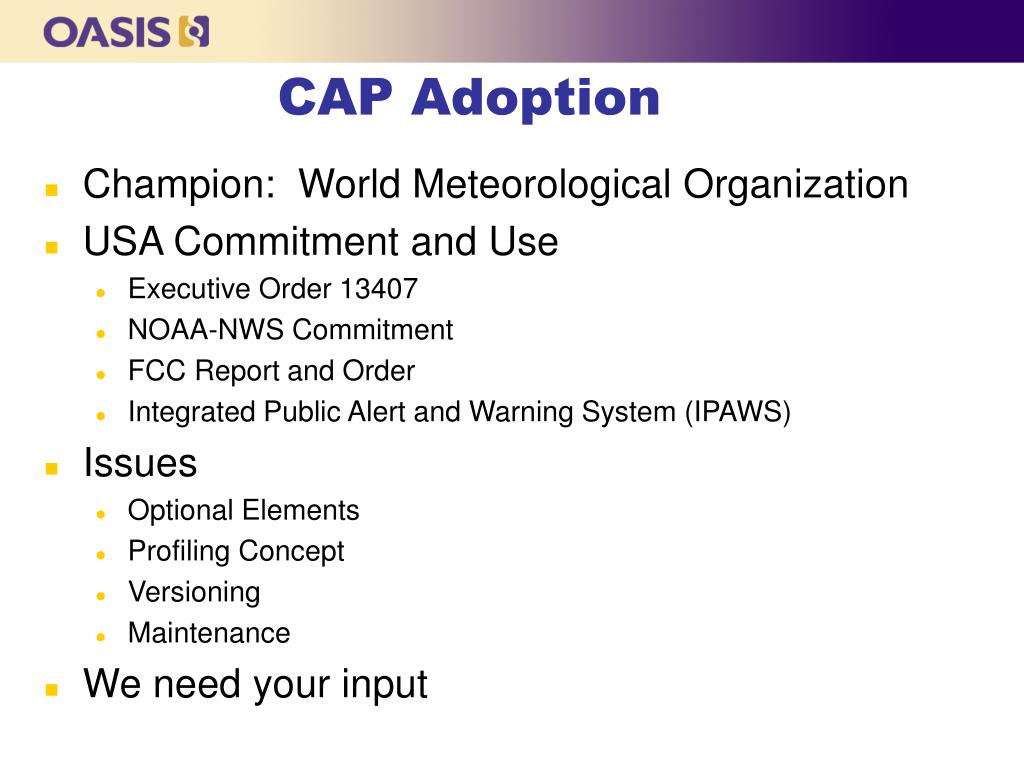 OASIS

CAP Adoption

- Champion: World Meteorological Organization
- USA Commitment and Use
  - Executive Order 13407
  - NOAA-NWS Commitment
  - FCC Report and Order
  - Integrated Public Alert and Warning System (IPAWS)
- Issues
  - Optional Elements
  - Profiling Concept
  - Versioning
  - Maintenance
- We need your input